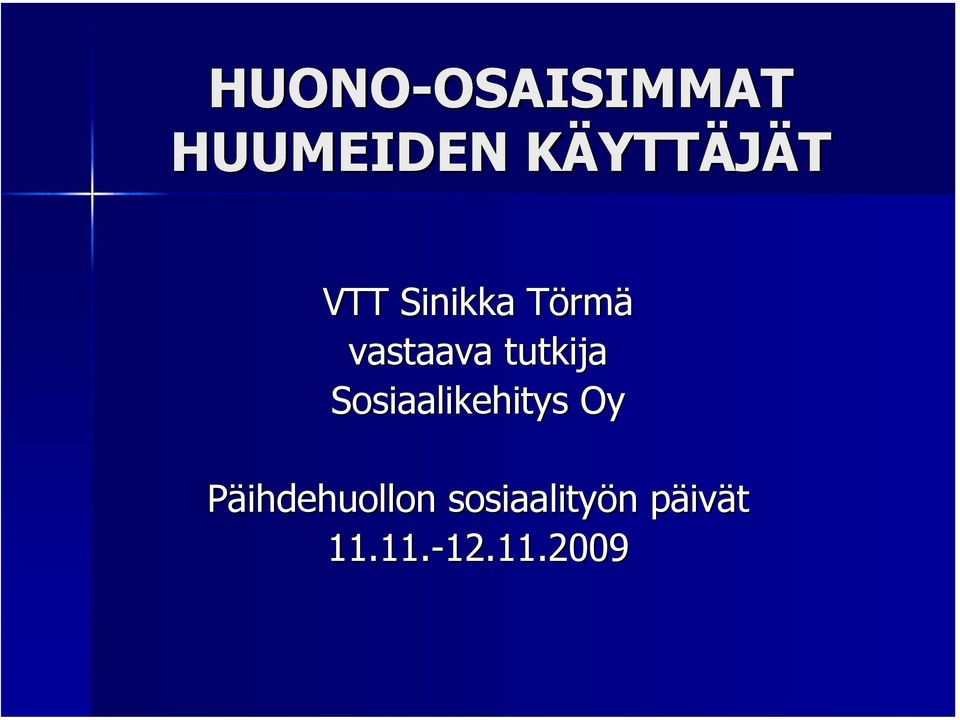 HUONO-OSAISIMMAT HUUMEIDEN KÄYTTÄJÄT

VTT Sinikka Törmä
vastaava tutkija
Sosiaalikehitys Oy

Päihdehuollon sosiaalityön päivät
11.11.-12.11.2009